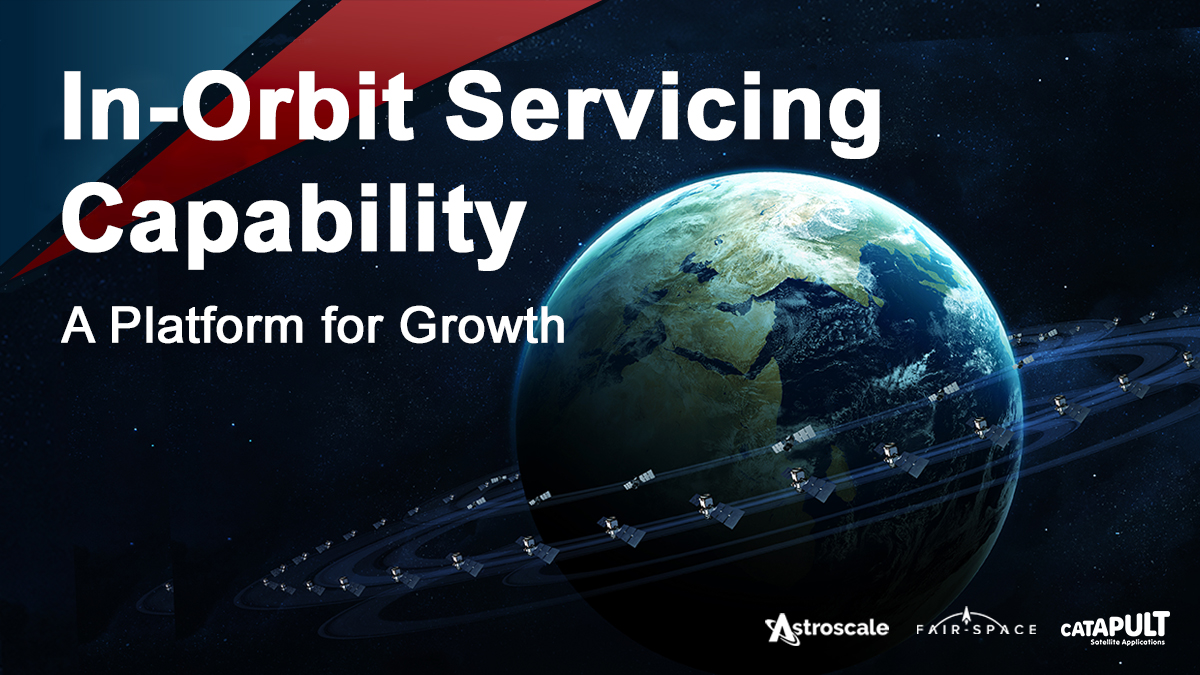 In-Orbit Servicing Capability

A Platform for Growth

Astroscale FAIR-SPACE CATAPULT Satellite Applications